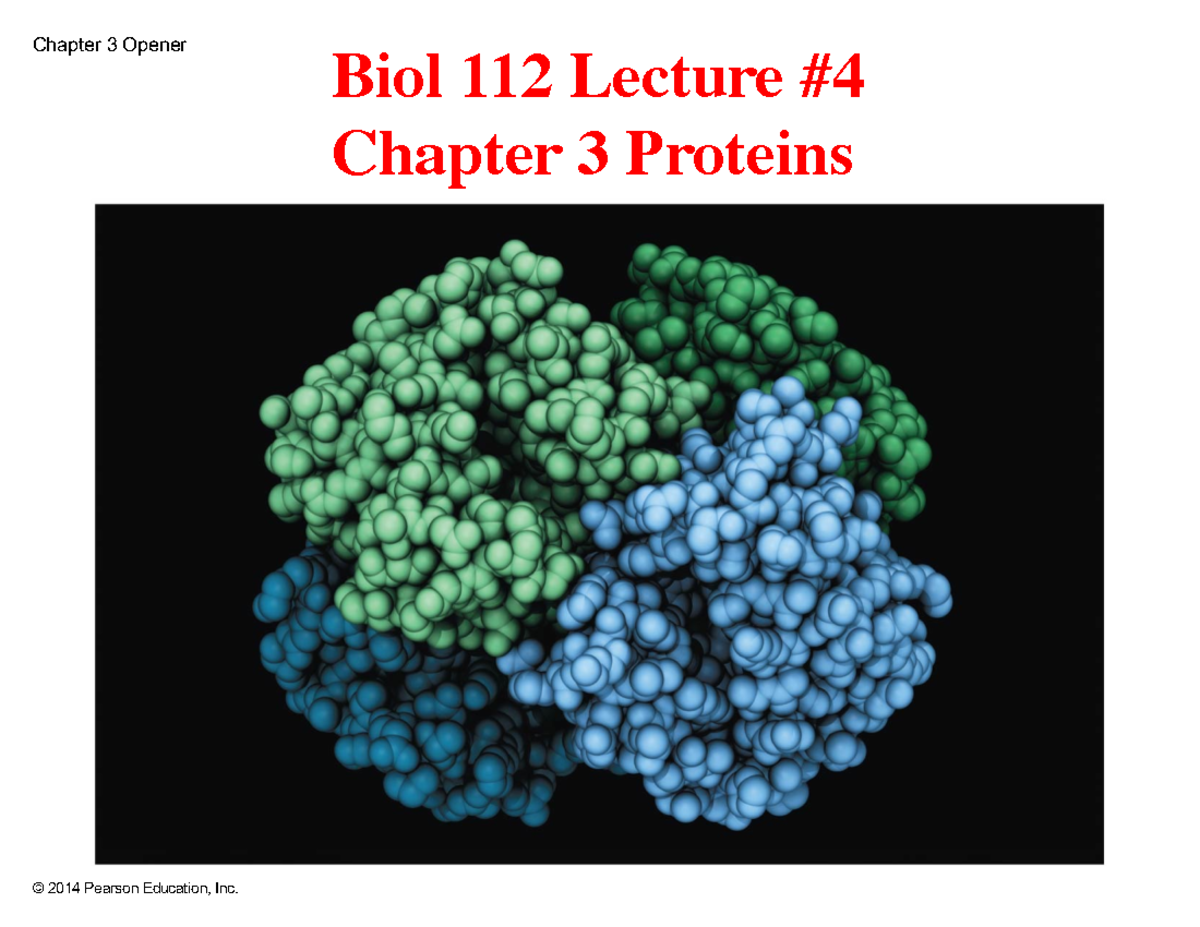 Chapter 3 Opener

Biol 112 Lecture #4
Chapter 3 Proteins

© 2014 Pearson Education, Inc.